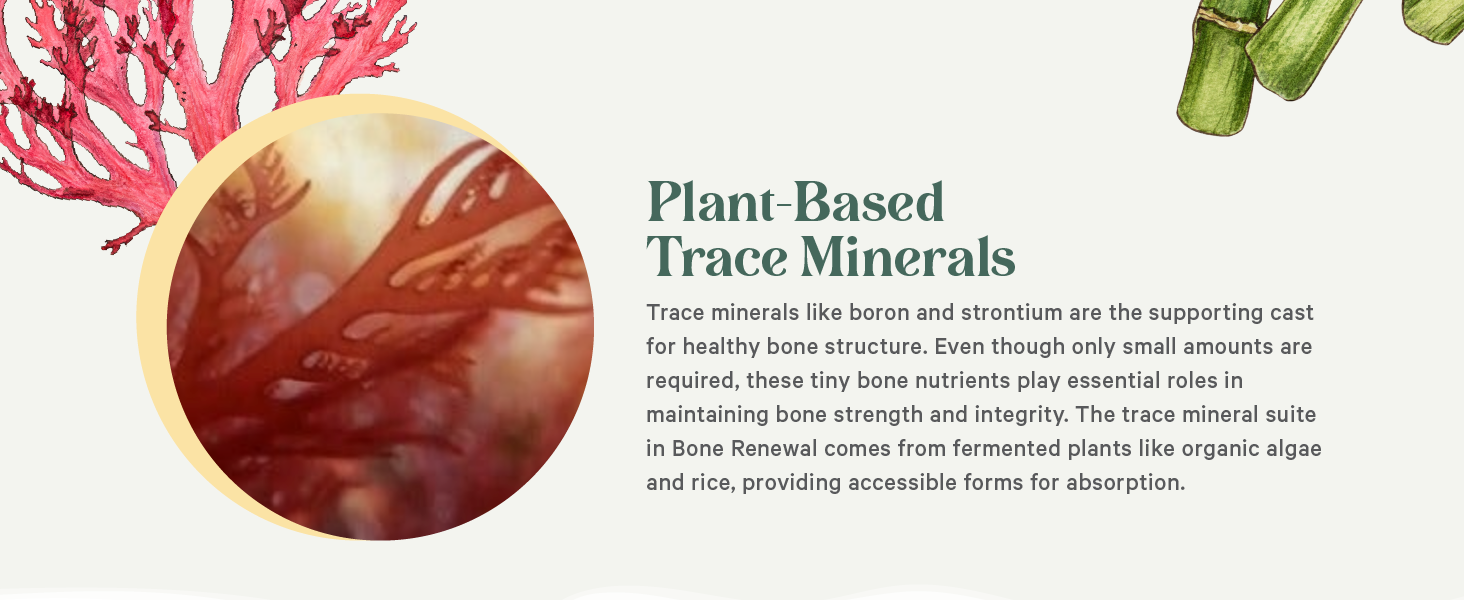 Plant-Based Trace Minerals

Trace minerals like boron and strontium are the supporting cast for healthy bone structure. Even though only small amounts are required, these tiny bone nutrients play essential roles in maintaining bone strength and integrity. The trace mineral suite in Bone Renewal comes from fermented plants like organic algae and rice, providing accessible forms for absorption.